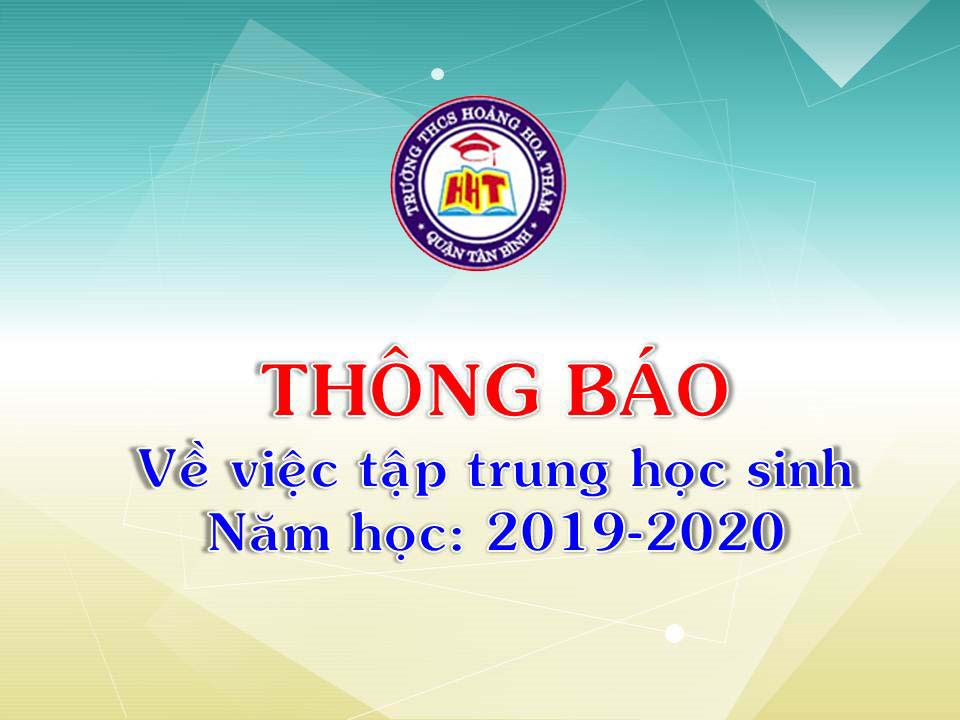 TRƯỜNG THCS HOÀNG HOA THÁM
HHT
QUẬN TÂN BÌNH

THÔNG BÁO
Về việc tập trung học sinh
Năm học: 2019-2020